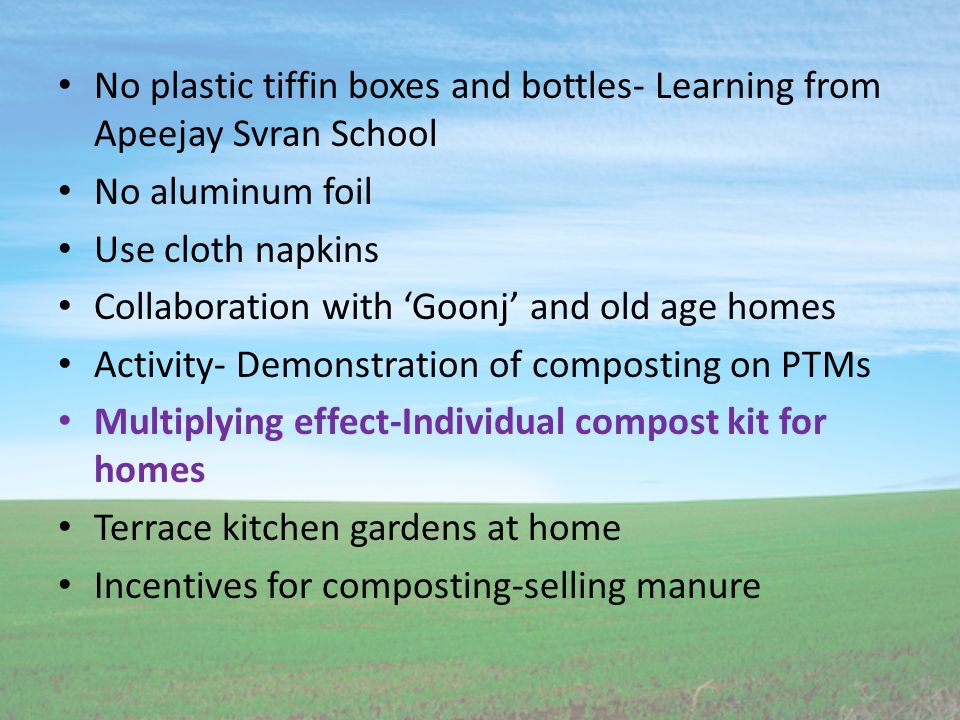 • No plastic tiffin boxes and bottles- Learning from Apeejay Svran School
• No aluminum foil
• Use cloth napkins
• Collaboration with ‘Goonj’ and old age homes
• Activity- Demonstration of composting on PTMs
• Multiplying effect-Individual compost kit for homes
• Terrace kitchen gardens at home
• Incentives for composting-selling manure